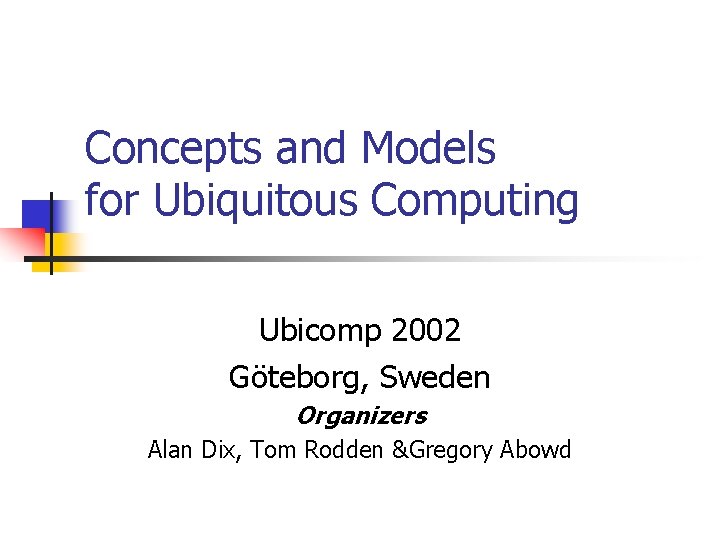 Concepts and Models for Ubiquitous Computing

Ubicomp 2002
Göteborg, Sweden
Organizers
Alan Dix, Tom Rodden &Gregory Abowd